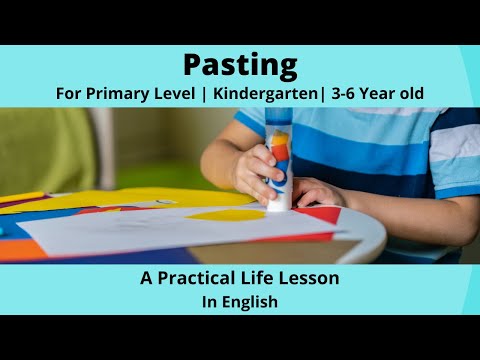 Pasting

For Primary Level | Kindergarten| 3-6 Year old

A Practical Life Lesson

In English